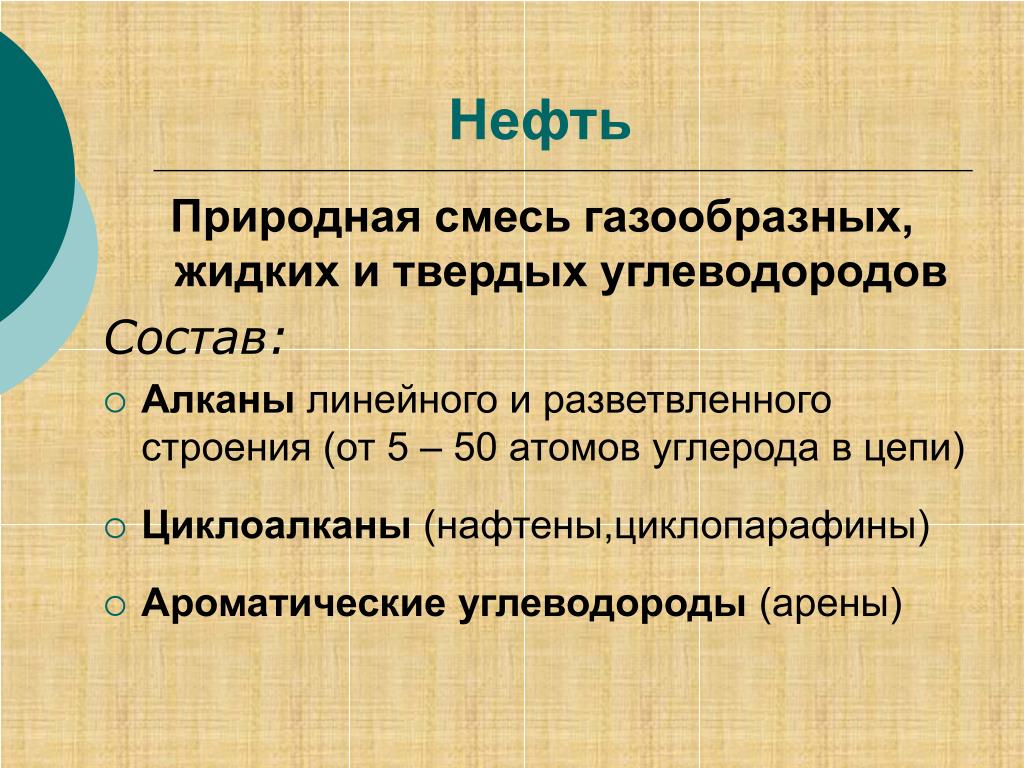 Нефть

Природная смесь газообразных, жидких и твердых углеводородов

Состав:

○ Алканы линейного и разветвленного строения (от 5 – 50 атомов углерода в цепи)

○ Циклоалканы (нафтены,циклопарафины)

○ Ароматические углеводороды (арены)